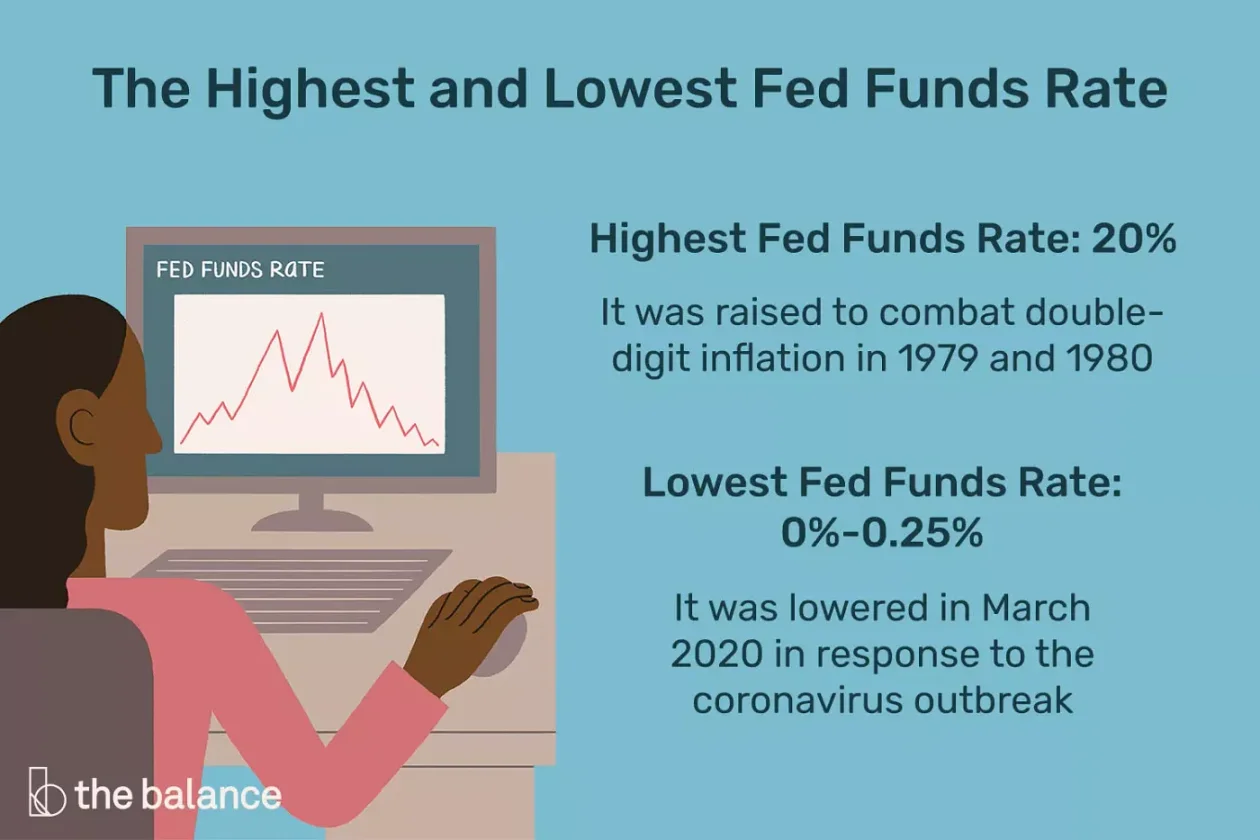 The Highest and Lowest Fed Funds Rate

FED FUNDS RATE

Highest Fed Funds Rate: 20%

It was raised to combat double-digit inflation in 1979 and 1980

Lowest Fed Funds Rate: 0%-0.25%

It was lowered in March 2020 in response to the coronavirus outbreak

the balance